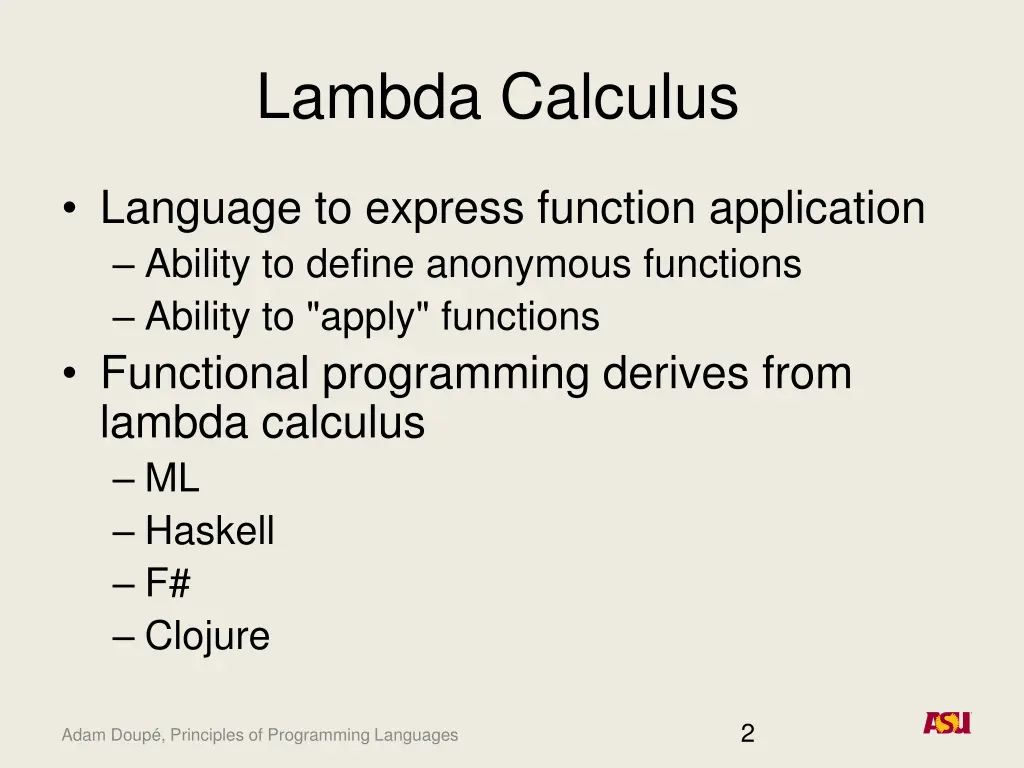 Lambda Calculus

• Language to express function application
– Ability to define anonymous functions
– Ability to "apply" functions
• Functional programming derives from lambda calculus
– ML
– Haskell
– F#
– Clojure

Adam Doupé, Principles of Programming Languages

2

ASU